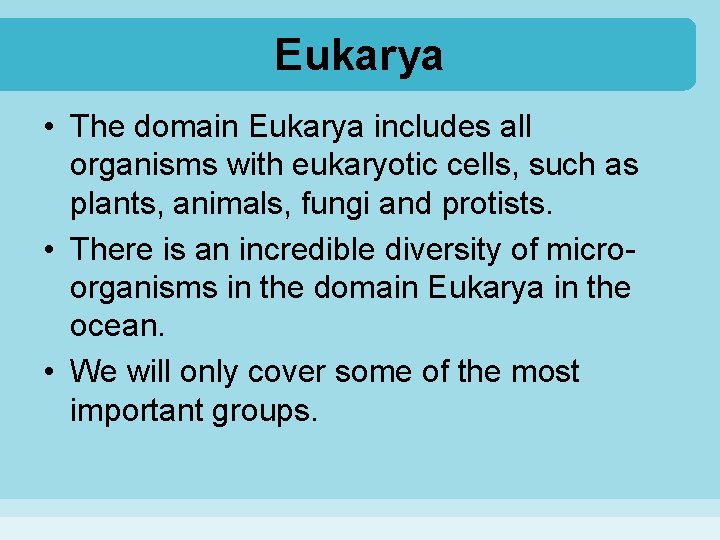 Eukarya

• The domain Eukarya includes all organisms with eukaryotic cells, such as plants, animals, fungi and protists.
• There is an incredible diversity of microorganisms in the domain Eukarya in the ocean.
• We will only cover some of the most important groups.